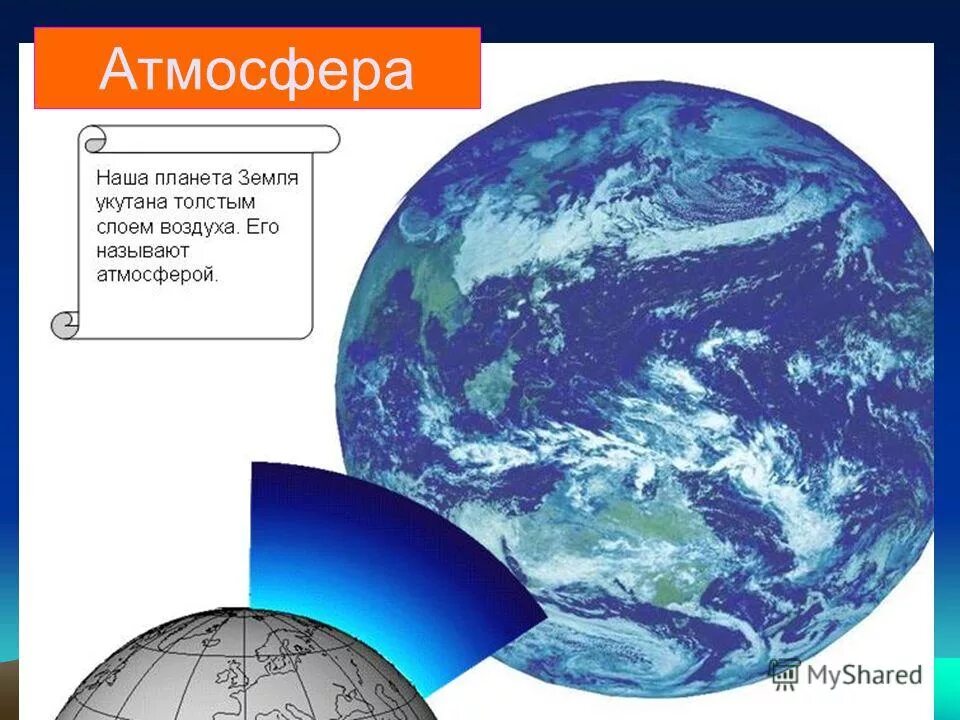 Атмосфера

Наша планета Земля укутана толстым слоем воздуха. Его называют атмосферой.

MyShared